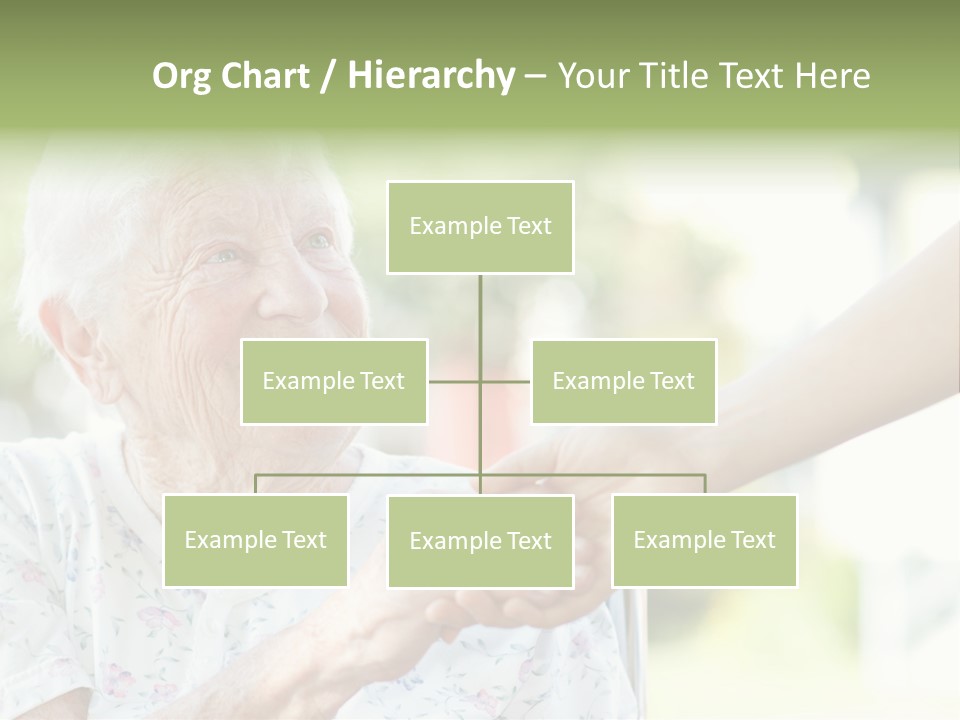 Org Chart / Hierarchy – Your Title Text Here

Example Text

Example Text

Example Text

Example Text

Example Text

Example Text